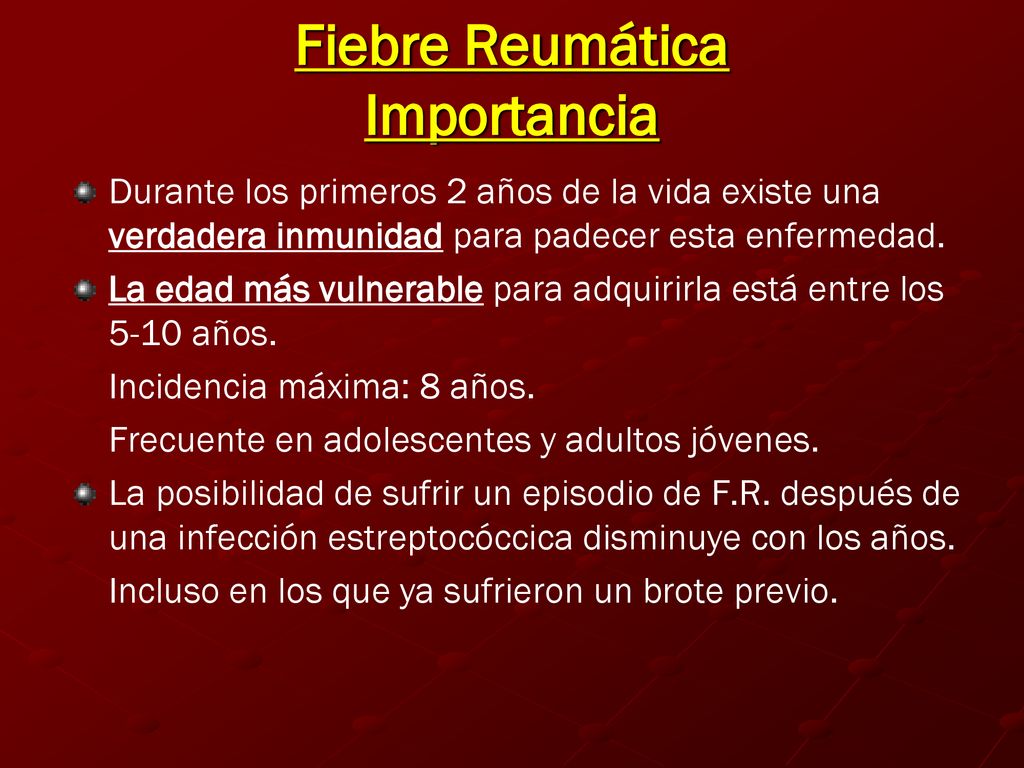 Fiebre Reumática
Importancia

Durante los primeros 2 años de la vida existe una verdadera inmunidad para padecer esta enfermedad.

La edad más vulnerable para adquirirla está entre los 5-10 años.

Incidencia máxima: 8 años.

Frecuente en adolescentes y adultos jóvenes.

La posibilidad de sufrir un episodio de F.R. después de una infección estreptocóccica disminuye con los años.

Incluso en los que ya sufrieron un brote previo.